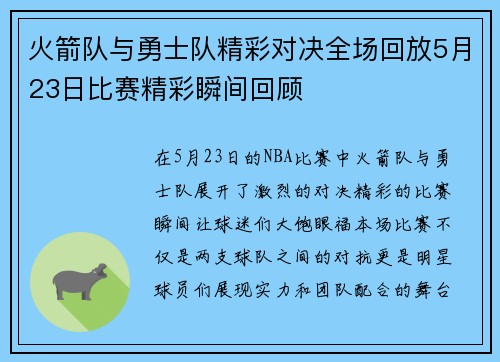 火箭队与勇士队精彩对决全场回放5月23日比赛精彩瞬间回顾

在5月23日的NBA比赛中火箭队与勇士队展开了激烈的对决精彩的比赛瞬间让球迷们大饱眼福本场比赛不仅是两支球队之间的对抗更是明星球员们展现实力和团队配合的舞台